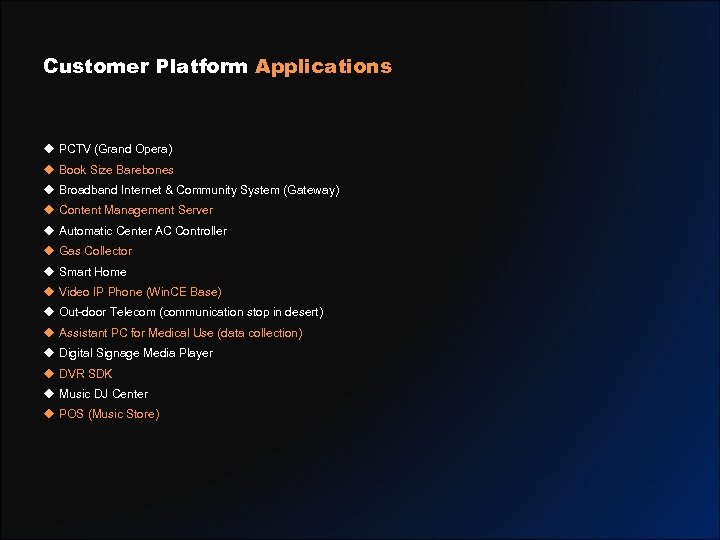 Customer Platform Applications

◆ PCTV (Grand Opera)
◆ Book Size Barebones
◆ Broadband Internet & Community System (Gateway)
◆ Content Management Server
◆ Automatic Center AC Controller
◆ Gas Collector
◆ Smart Home
◆ Video IP Phone (WinCE Base)
◆ Out-door Telecom (communication stop in desert)
◆ Assistant PC for Medical Use (data collection)
◆ Digital Signage Media Player
◆ DVR SDK
◆ Music DJ Center
◆ POS (Music Store)